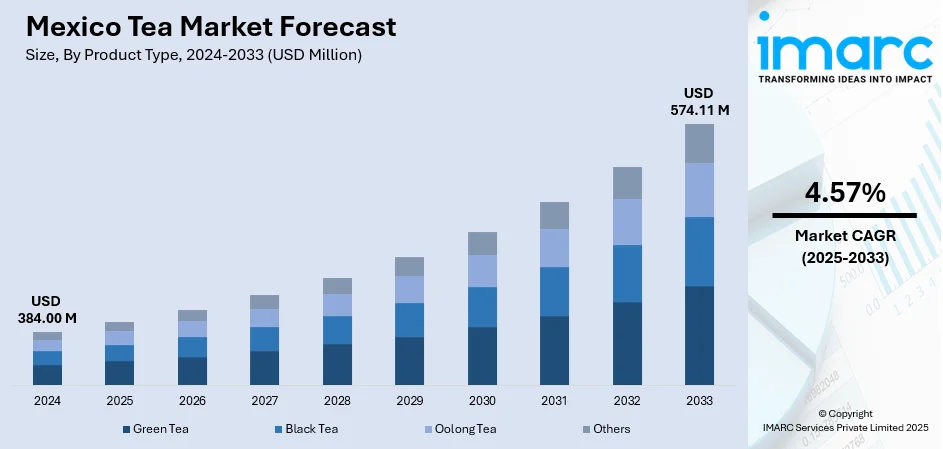 Mexico Tea Market Forecast

Size, By Product Type, 2024-2033 (USD Million)

USD 384.00 M

USD 574.11 M

2024
2025
2026
2027
2028
2029
2030
2031
2032
2033

Green Tea
Black Tea
Oolong Tea
Others

imarc
TRANSFORMING IDEAS INTO IMPACT

4.57%

Market CAGR (2025-2033)

© Copyright
IMARC Services Private Limited 2025